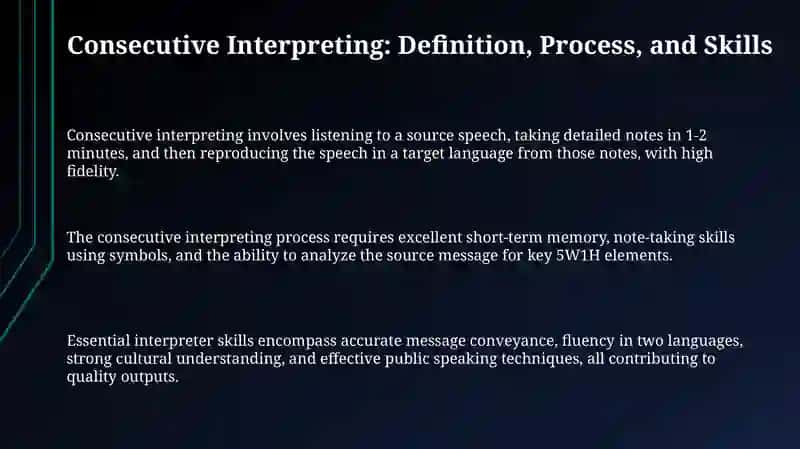 Consecutive Interpreting: Definition, Process, and Skills

Consecutive interpreting involves listening to a source speech, taking detailed notes in 1-2 minutes, and then reproducing the speech in a target language from those notes, with high fidelity.

The consecutive interpreting process requires excellent short-term memory, note-taking skills using symbols, and the ability to analyze the source message for key 5W1H elements.

Essential interpreter skills encompass accurate message conveyance, fluency in two languages, strong cultural understanding, and effective public speaking techniques, all contributing to quality outputs.